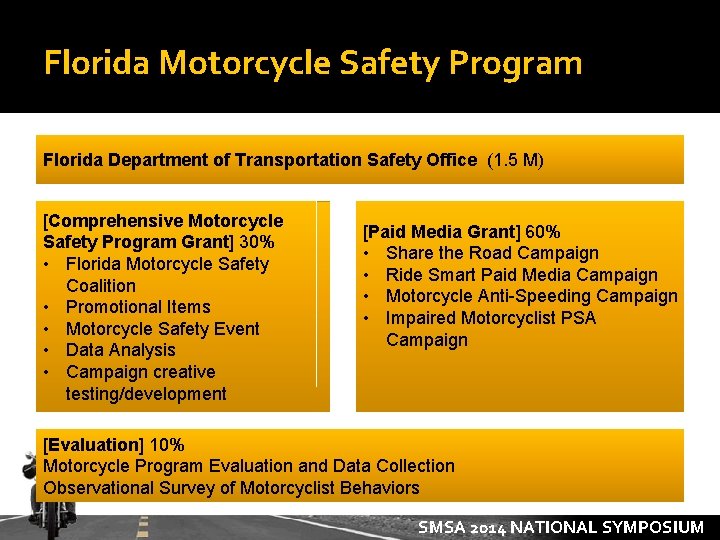 Florida Motorcycle Safety Program

Florida Department of Transportation Safety Office (1.5 M)

[Comprehensive Motorcycle Safety Program Grant] 30%
• Florida Motorcycle Safety Coalition
• Promotional Items
• Motorcycle Safety Event
• Data Analysis
• Campaign creative testing/development

[Paid Media Grant] 60%
• Share the Road Campaign
• Ride Smart Paid Media Campaign
• Motorcycle Anti-Speeding Campaign
• Impaired Motorcyclist PSA Campaign

[Evaluation] 10%
Motorcycle Program Evaluation and Data Collection
Observational Survey of Motorcyclist Behaviors

SMSA 2014 NATIONAL SYMPOSIUM